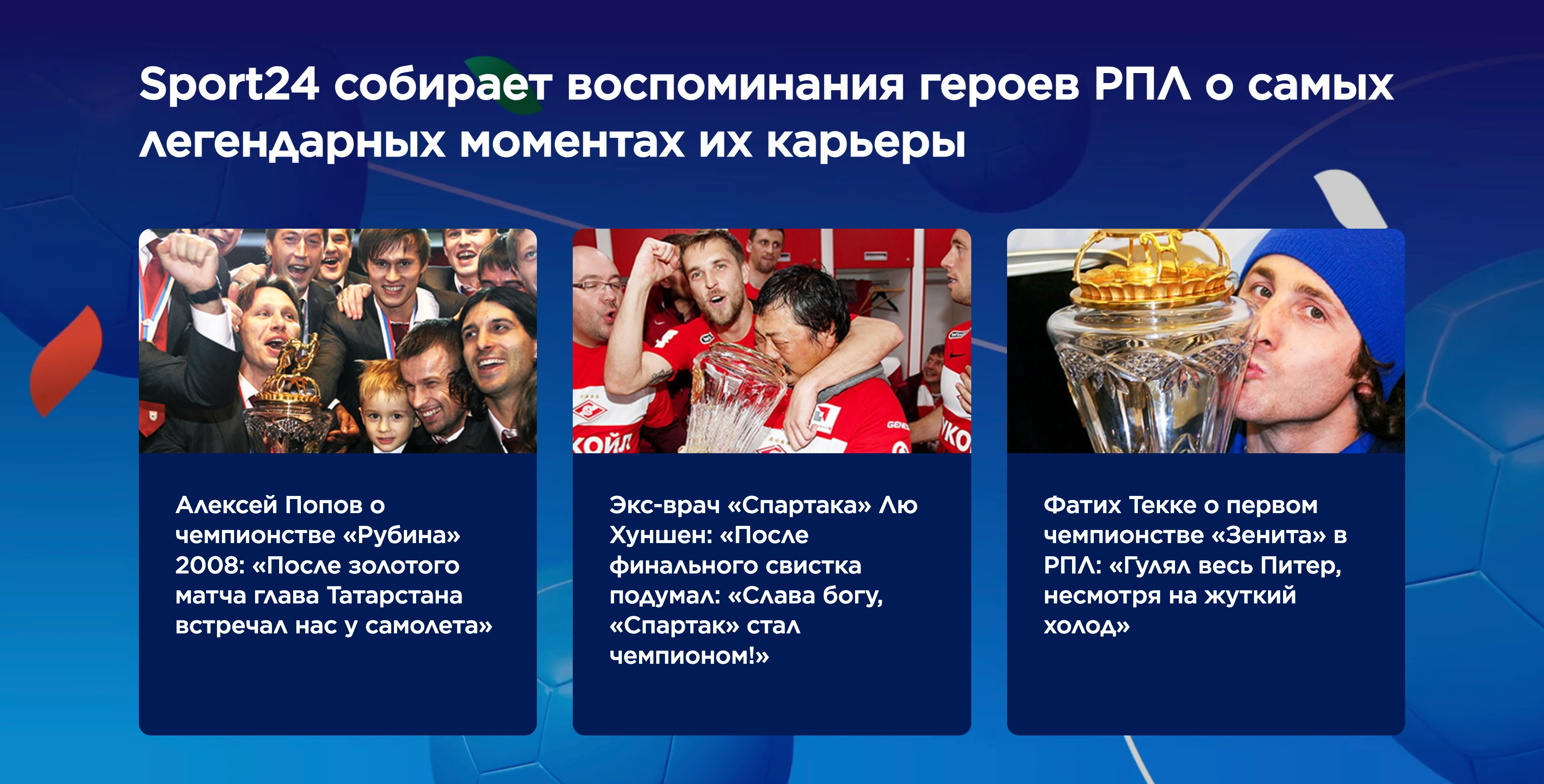 Sport24 собирает воспоминания героев РПЛ о самых легендарных моментах их карьеры

Алексей Попов о чемпионстве «Рубина» 2008: «После золотого матча глава Татарстана встречал нас у самолета»

Экс-врач «Спартака» Лю Хуншен: «После финального свистка подумал: «Слава богу, «Спартак» стал чемпионом!»

Фатих Текке о первом чемпионстве «Зенита» в РПЛ: «Гулял весь Питер, несмотря на жуткий холод»